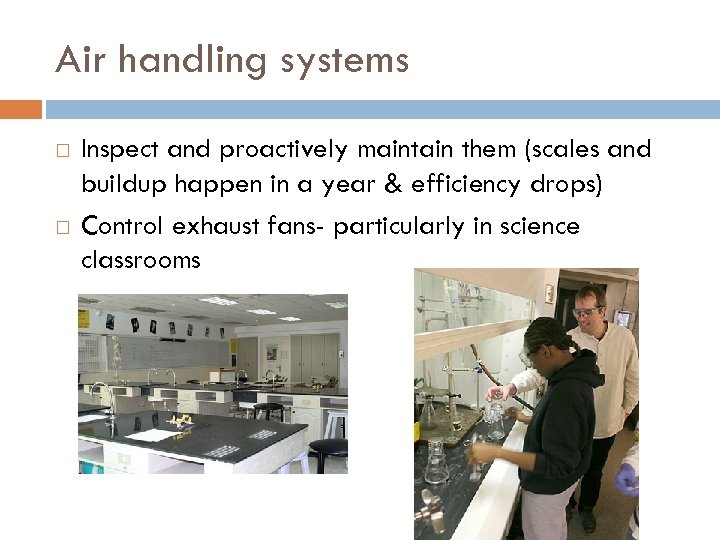 Air handling systems

□ Inspect and proactively maintain them (scales and buildup happen in a year & efficiency drops)

□ Control exhaust fans- particularly in science classrooms